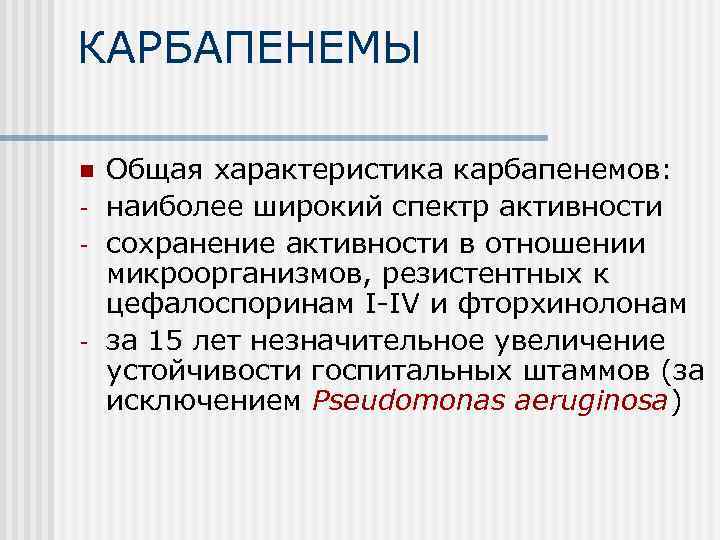 КАРБАПЕНЕМЫ

Общая характеристика карбапенемов:

- наиболее широкий спектр активности
- сохранение активности в отношении микроорганизмов, резистентных к цефалоспоринам I-IV и фторхинолонам
- за 15 лет незначительное увеличение устойчивости госпитальных штаммов (за исключением Pseudomonas aeruginosa)